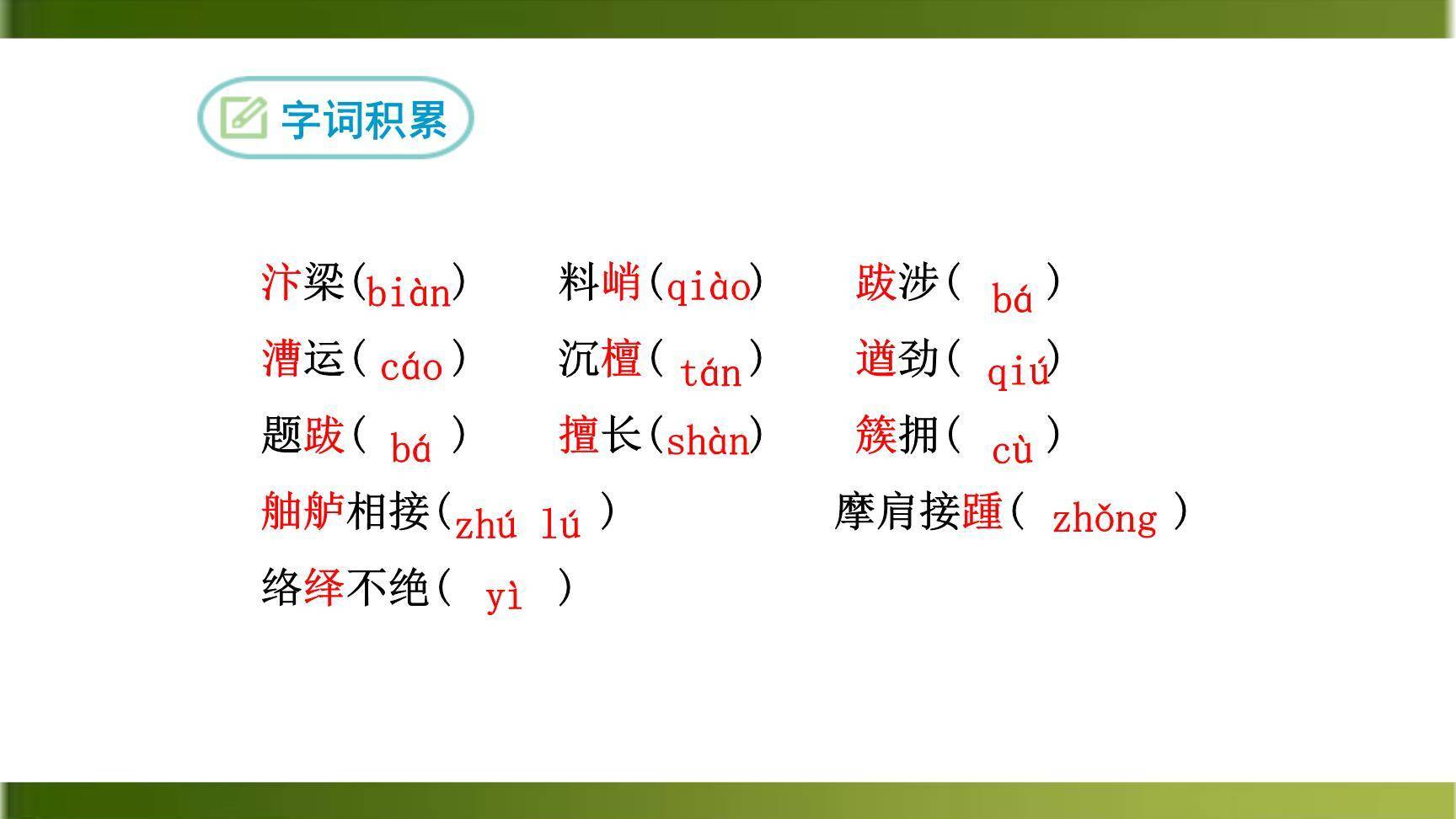 字词积累

汴梁(biàn)　料峭(qiào)　跋涉( bá )
漕运( cáo )　沉檀( tán )　遒劲( qiú)
题跋( bá )　擅长(shàn)　簇拥( cù )
舳舻相接(zhú lú )　摩肩接踵( zhǒng )
络绎不绝( yì )